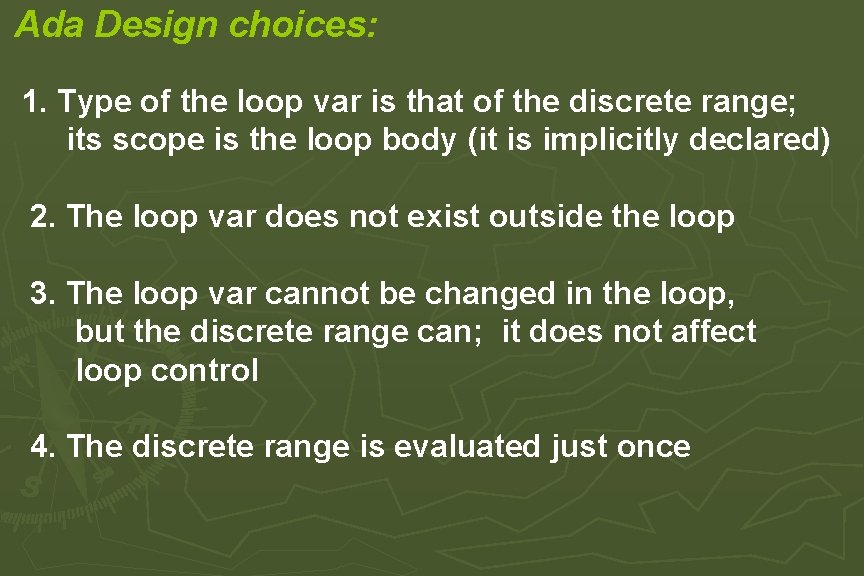 Ada Design choices:

1. Type of the loop var is that of the discrete range; its scope is the loop body (it is implicitly declared)

2. The loop var does not exist outside the loop

3. The loop var cannot be changed in the loop, but the discrete range can; it does not affect loop control

4. The discrete range is evaluated just once